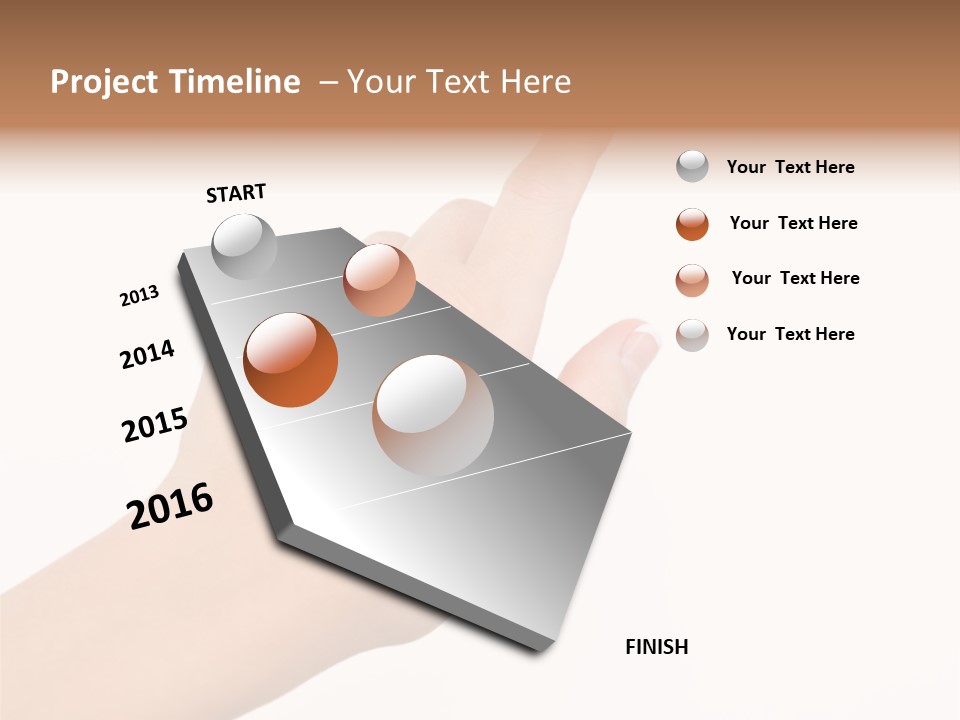 Project Timeline – Your Text Here

START

2013

2014

2015

2016

FINISH

Your Text Here

Your Text Here

Your Text Here

Your Text Here